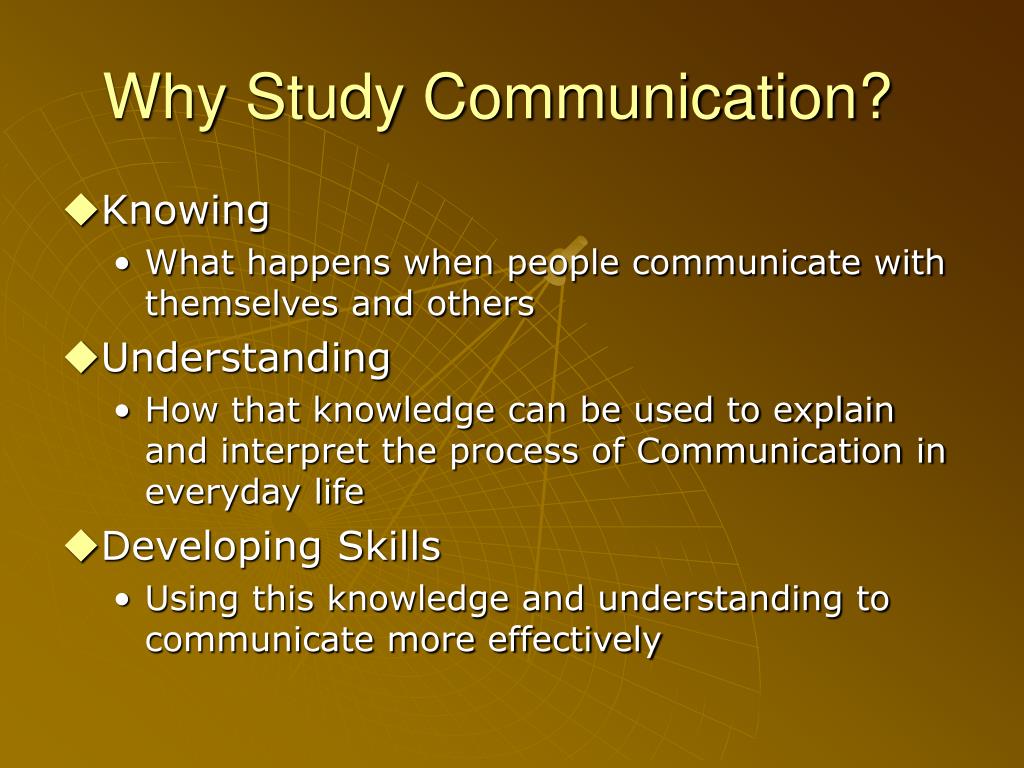 Why Study Communication?

◆Knowing
• What happens when people communicate with themselves and others

◆Understanding
• How that knowledge can be used to explain and interpret the process of Communication in everyday life

◆Developing Skills
• Using this knowledge and understanding to communicate more effectively